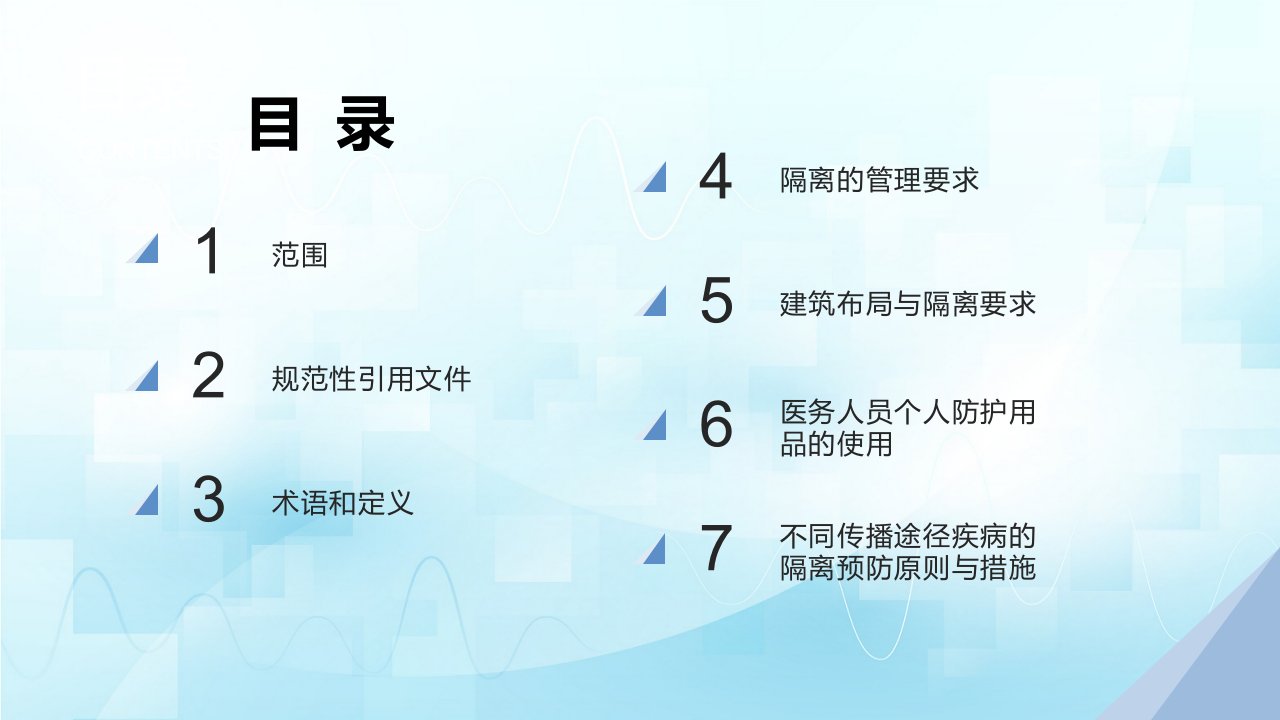 目 录

1 范围

2 规范性引用文件

3 术语和定义

4 隔离的管理要求

5 建筑布局与隔离要求

6 医务人员个人防护用品的使用

7 不同传播途径疾病的隔离预防原则与措施